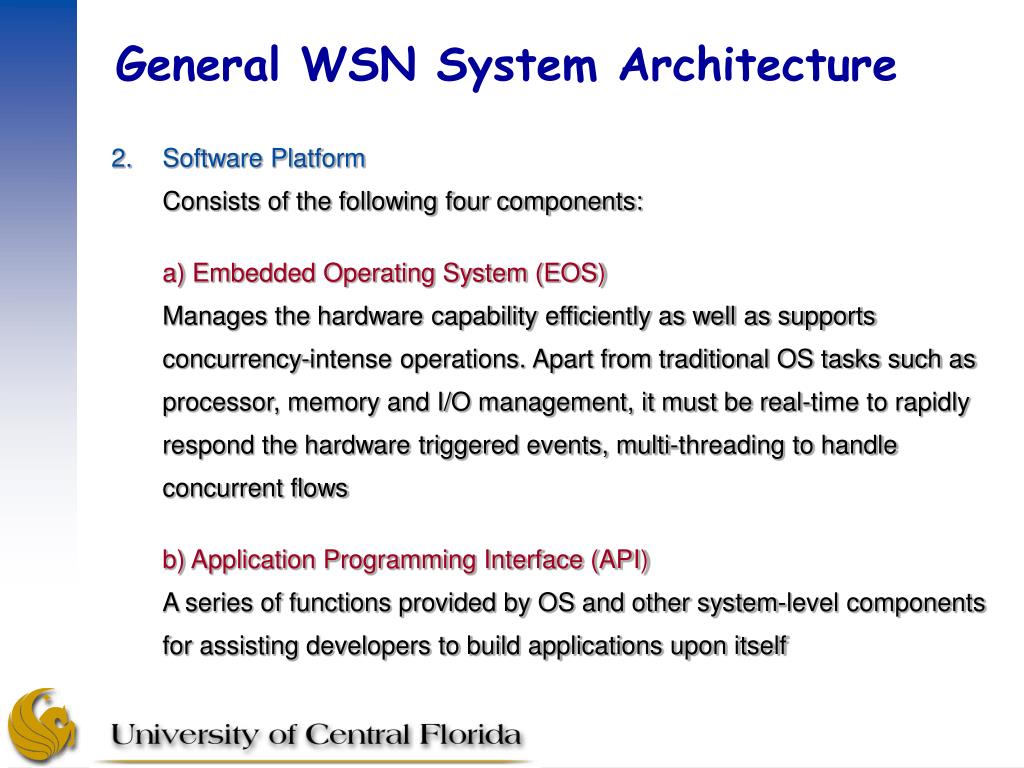 General WSN System Architecture

2. Software Platform

Consists of the following four components:

a) Embedded Operating System (EOS)

Manages the hardware capability efficiently as well as supports concurrency-intense operations. Apart from traditional OS tasks such as processor, memory and I/O management, it must be real-time to rapidly respond the hardware triggered events, multi-threading to handle concurrent flows

b) Application Programming Interface (API)

A series of functions provided by OS and other system-level components for assisting developers to build applications upon itself

University of Central Florida